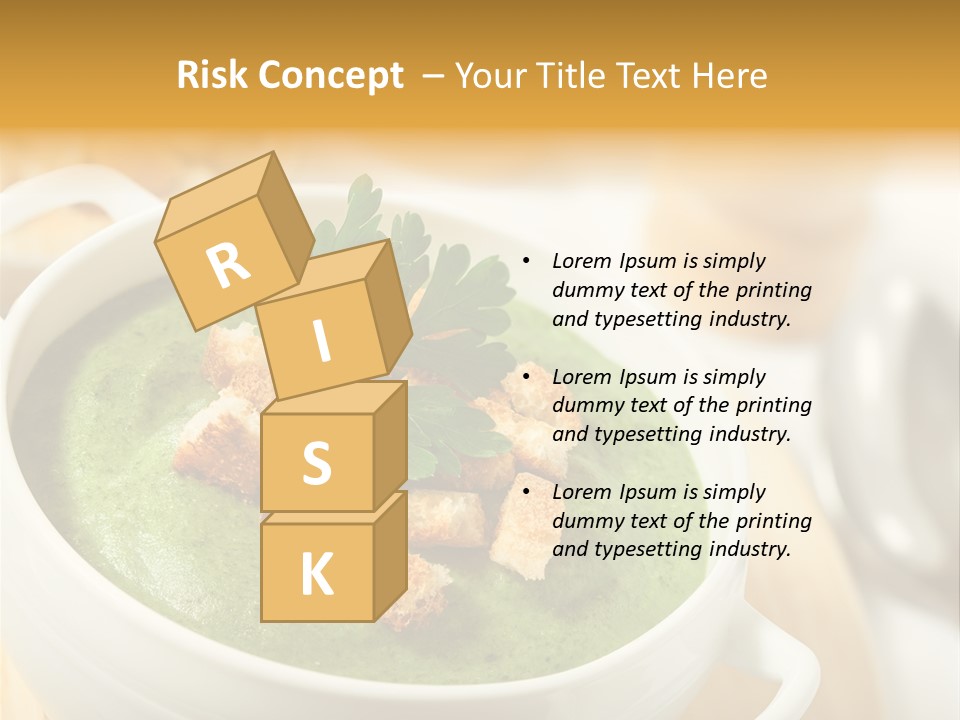 Risk Concept – Your Title Text Here

R
I
S
K

• Lorem Ipsum is simply dummy text of the printing and typesetting industry.

• Lorem Ipsum is simply dummy text of the printing and typesetting industry.

• Lorem Ipsum is simply dummy text of the printing and typesetting industry.